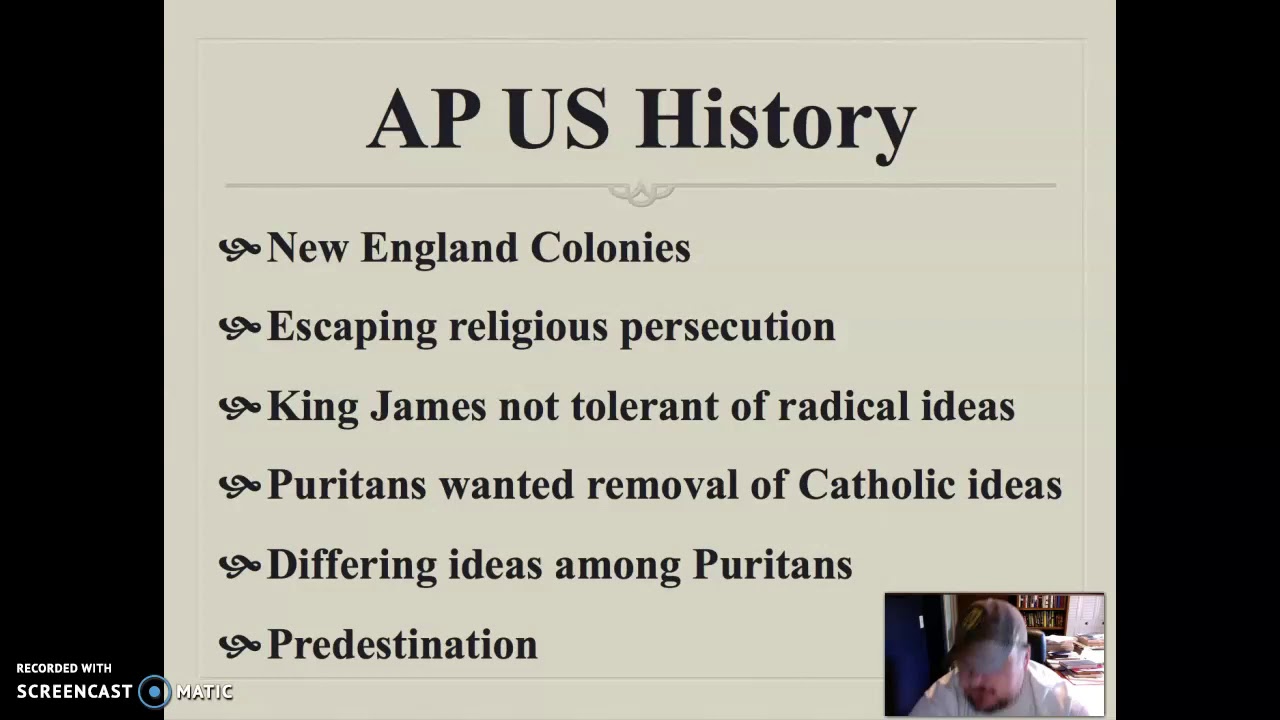 AP US History

New England Colonies

Escaping religious persecution

King James not tolerant of radical ideas

Puritans wanted removal of Catholic ideas

Differing ideas among Puritans

Predestination

RECORDED WITH
SCREENCAST MATIC